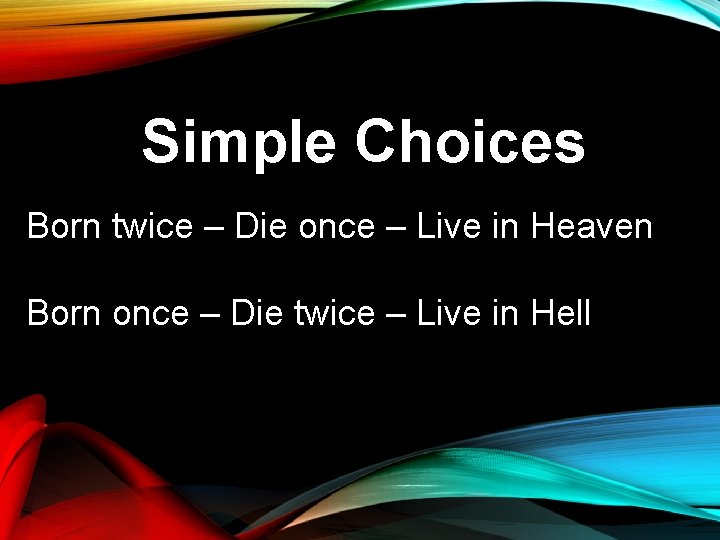 Simple Choices

Born twice – Die once – Live in Heaven

Born once – Die twice – Live in Hell